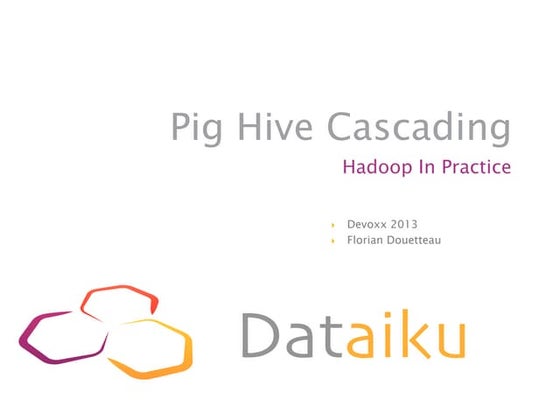 Pig Hive Cascading

Hadoop In Practice

Devoxx 2013
Florian Douetteau

Dataiku